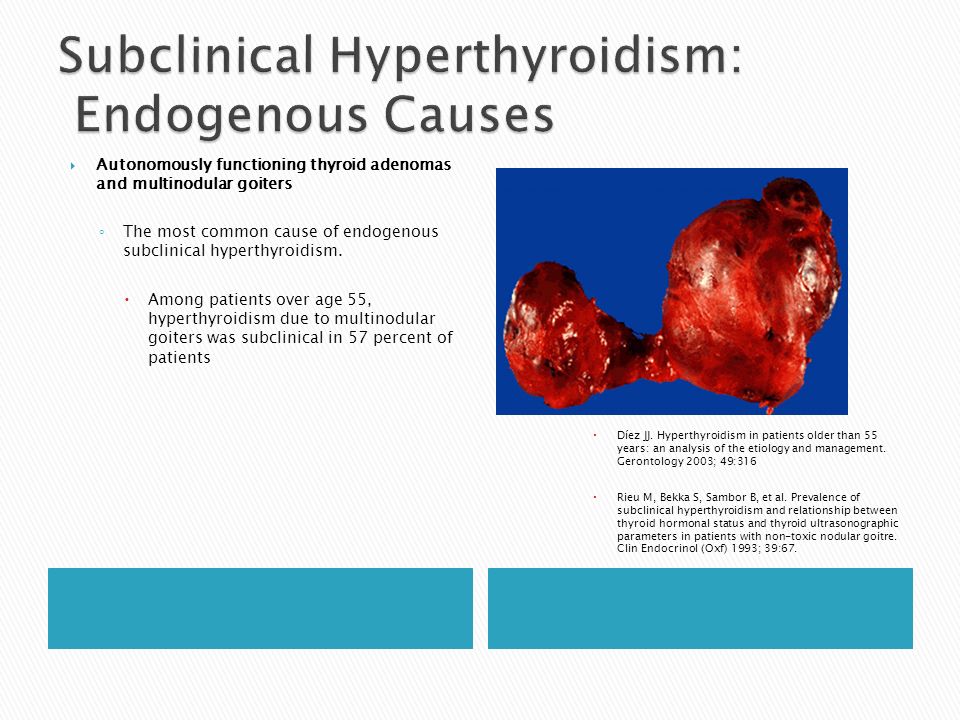 Subclinical Hyperthyroidism: Endogenous Causes

Autonomously functioning thyroid adenomas and multinodular goiters

The most common cause of endogenous subclinical hyperthyroidism.

Among patients over age 55, hyperthyroidism due to multinodular goiters was subclinical in 57 percent of patients

Díez JJ. Hyperthyroidism in patients older than 55 years: an analysis of the etiology and management. Gerontology 2003; 49:316

Rieu M, Bekka S, Sambor B, et al. Prevalence of subclinical hyperthyroidism and relationship between thyroid hormonal status and thyroid ultrasonographic parameters in patients with non-toxic nodular goitre. Clin Endocrinol (Oxf) 1993; 39:67.